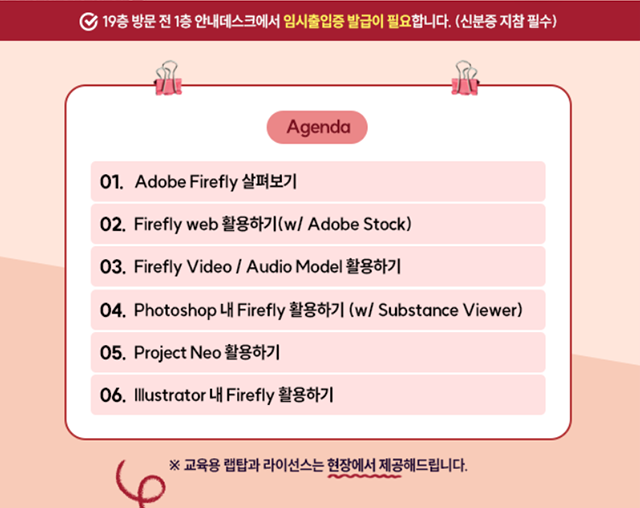 19층 방문 전 1층 안내데스크에서 임시출입증 발급이 필요합니다. (신분증 지참 필수)

Agenda

01. Adobe Firefly 살펴보기

02. Firefly web 활용하기(w/ Adobe Stock)

03. Firefly Video / Audio Model 활용하기

04. Photoshop 내 Firefly 활용하기 (w/ Substance Viewer)

05. Project Neo 활용하기

06. Illustrator 내 Firefly 활용하기

※ 교육용 랩탑과 라이선스는 현장에서 제공해드립니다.